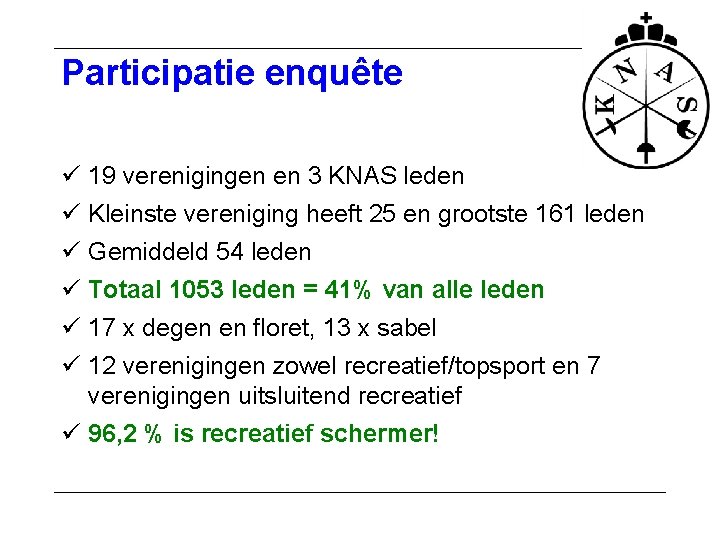 Participatie enquête

K N A S

✓ 19 verenigingen en 3 KNAS leden
✓ Kleinste vereniging heeft 25 en grootste 161 leden
✓ Gemiddeld 54 leden
✓ Totaal 1053 leden = 41% van alle leden
✓ 17 x degen en floret, 13 x sabel
✓ 12 verenigingen zowel recreatief/topsport en 7 verenigingen uitsluitend recreatief
✓ 96,2 % is recreatief schermer!